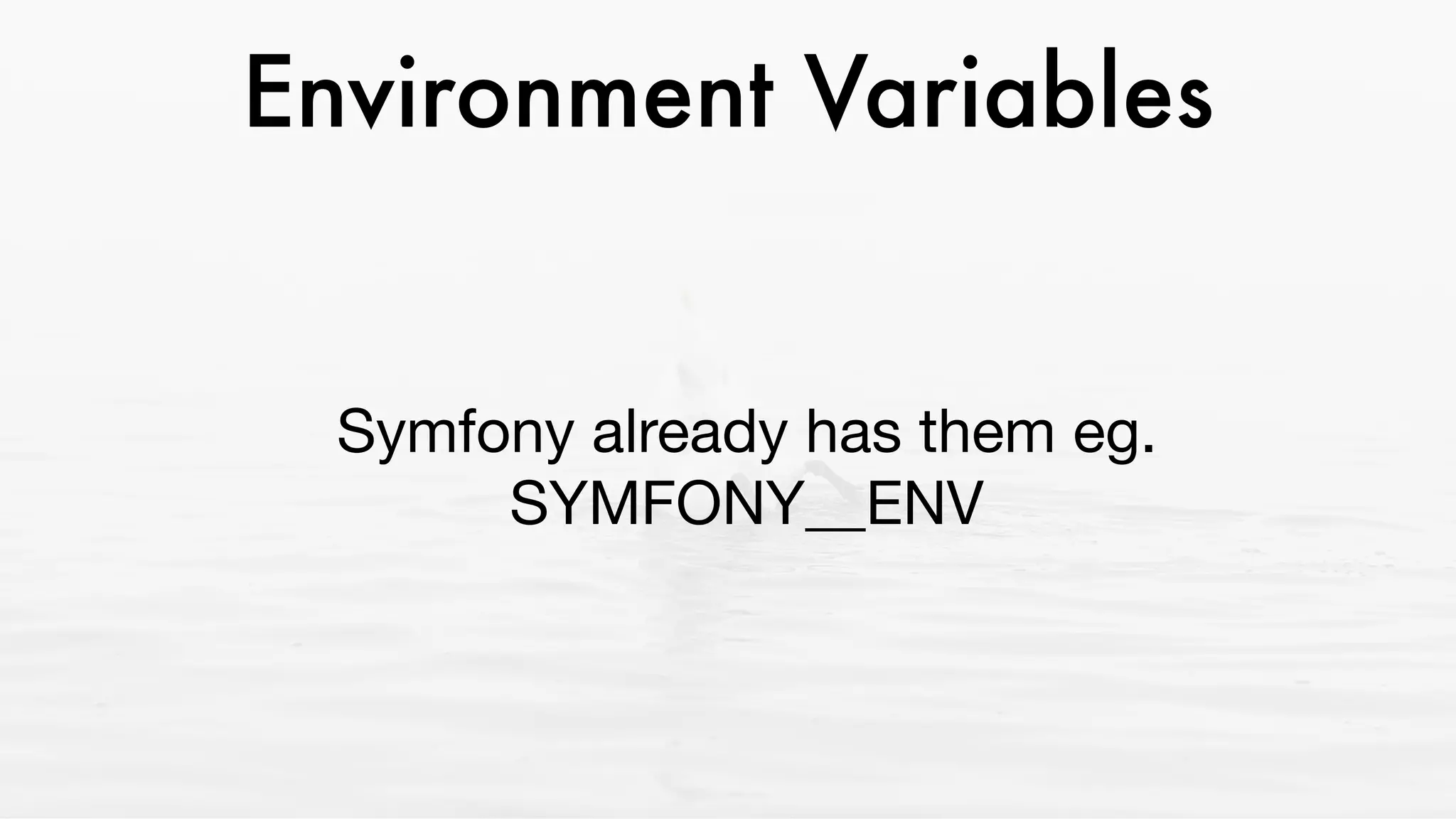 Environment Variables

Symfony already has them eg. SYMFONY__ENV